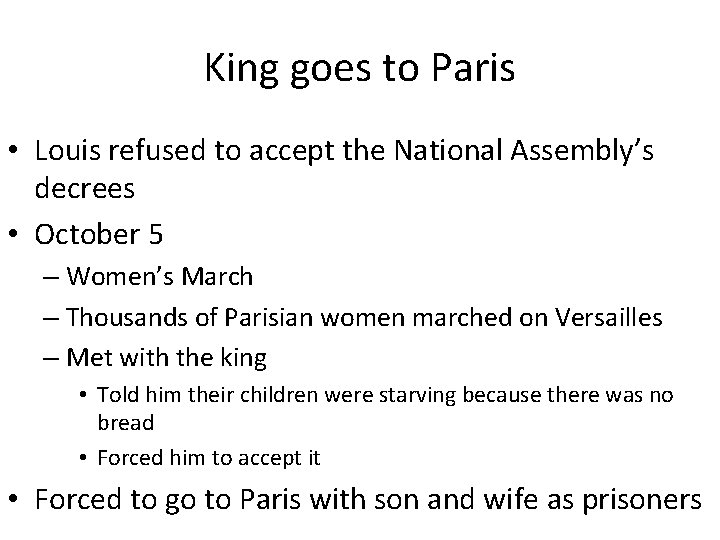 King goes to Paris

• Louis refused to accept the National Assembly's decrees
• October 5
– Women's March
– Thousands of Parisian women marched on Versailles
– Met with the king
• Told him their children were starving because there was no bread
• Forced him to accept it
• Forced to go to Paris with son and wife as prisoners